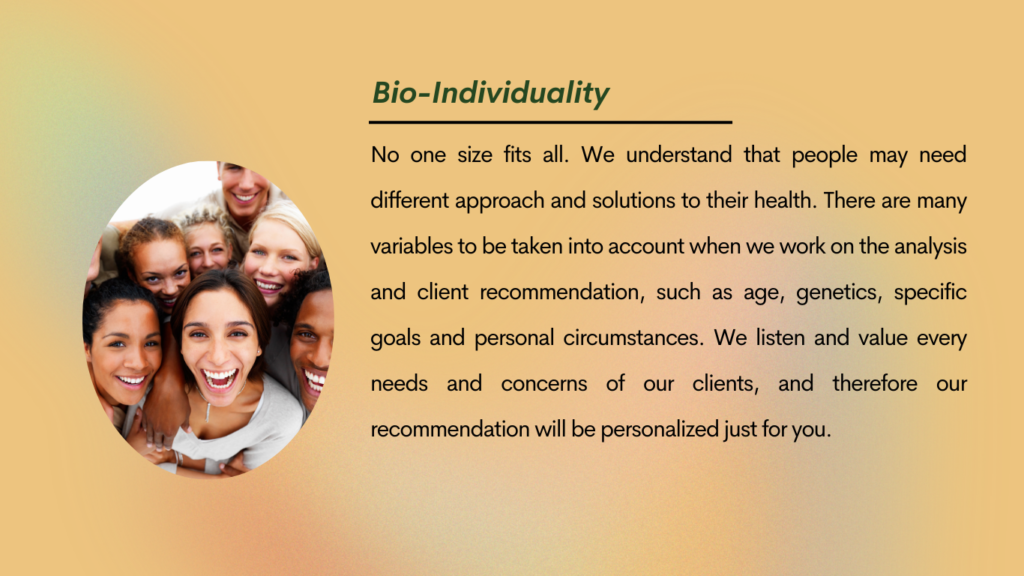 Bio-Individuality

No one size fits all. We understand that people may need different approach and solutions to their health. There are many variables to be taken into account when we work on the analysis and client recommendation, such as age, genetics, specific goals and personal circumstances. We listen and value every needs and concerns of our clients, and therefore our recommendation will be personalized just for you.